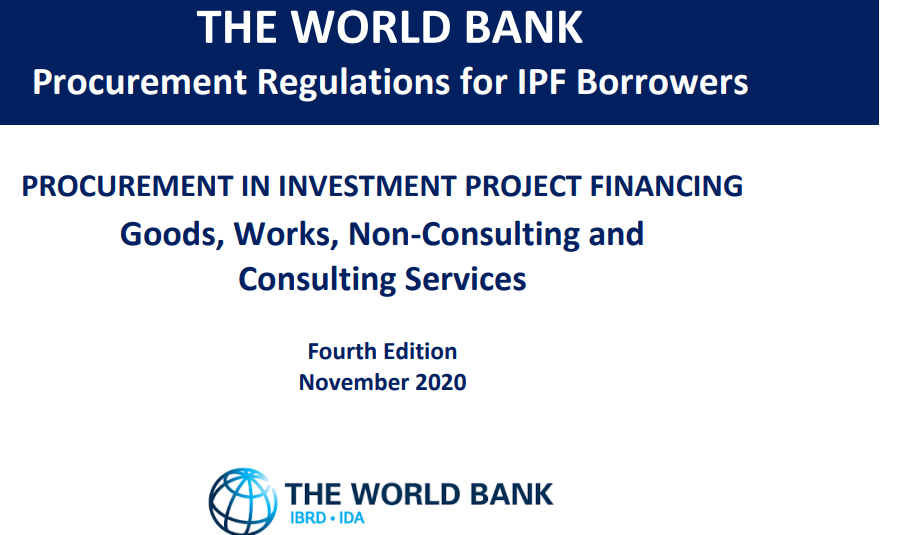 THE WORLD BANK
Procurement Regulations for IPF Borrowers

PROCUREMENT IN INVESTMENT PROJECT FINANCING
Goods, Works, Non-Consulting and Consulting Services

Fourth Edition
November 2020

THE WORLD BANK
IBRD • IDA